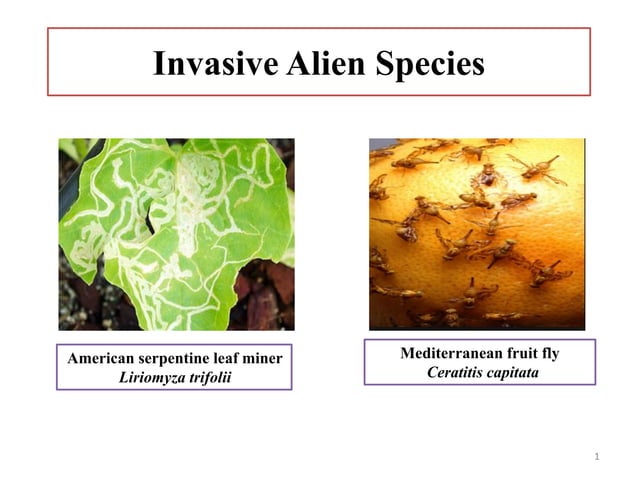 Invasive Alien Species

American serpentine leaf miner
Liriomyza trifolii

Mediterranean fruit fly
Ceratitis capitata

1